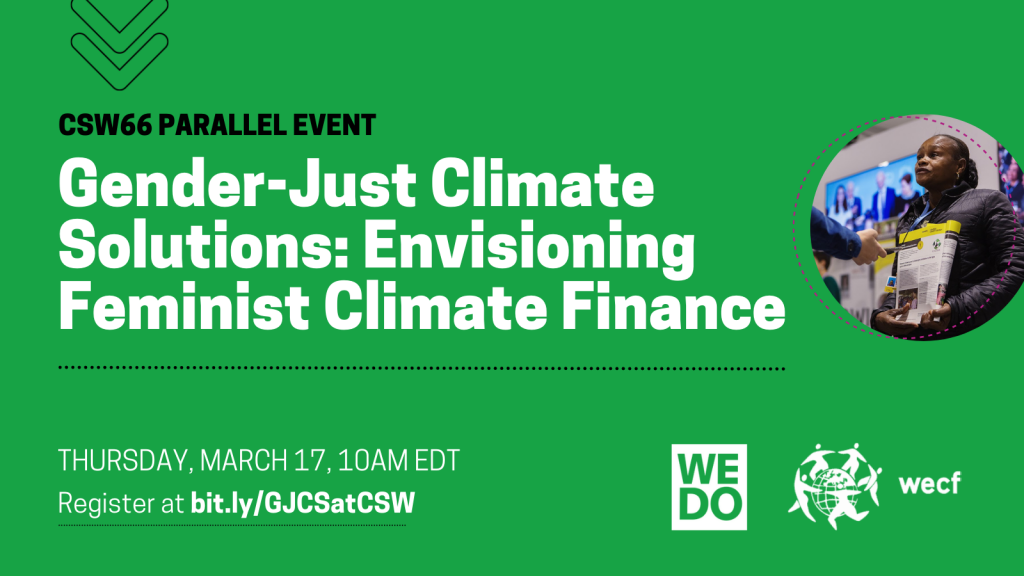 CSW66 PARALLEL EVENT

Gender-Just Climate Solutions: Envisioning Feminist Climate Finance

THURSDAY, MARCH 17, 10AM EDT

Register at bit.ly/GJCSatCSW

WE DO

wecf